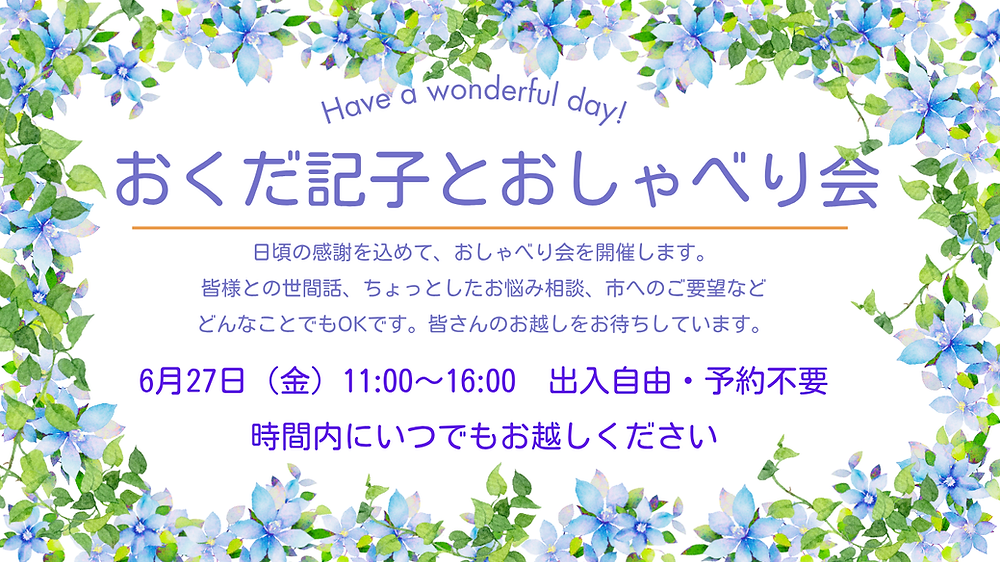 Have a wonderful day!

おくだ記子とおしゃべり会

日頃の感謝を込めて、おしゃべり会を開催します。
皆様との世間話、ちょっとしたお悩み相談、市へのご要望など
どんなことでもOKです。皆さんのお越しをお待ちしています。

6月27日（金）11:00～16:00　出入自由・予約不要

時間内にいつでもお越しください